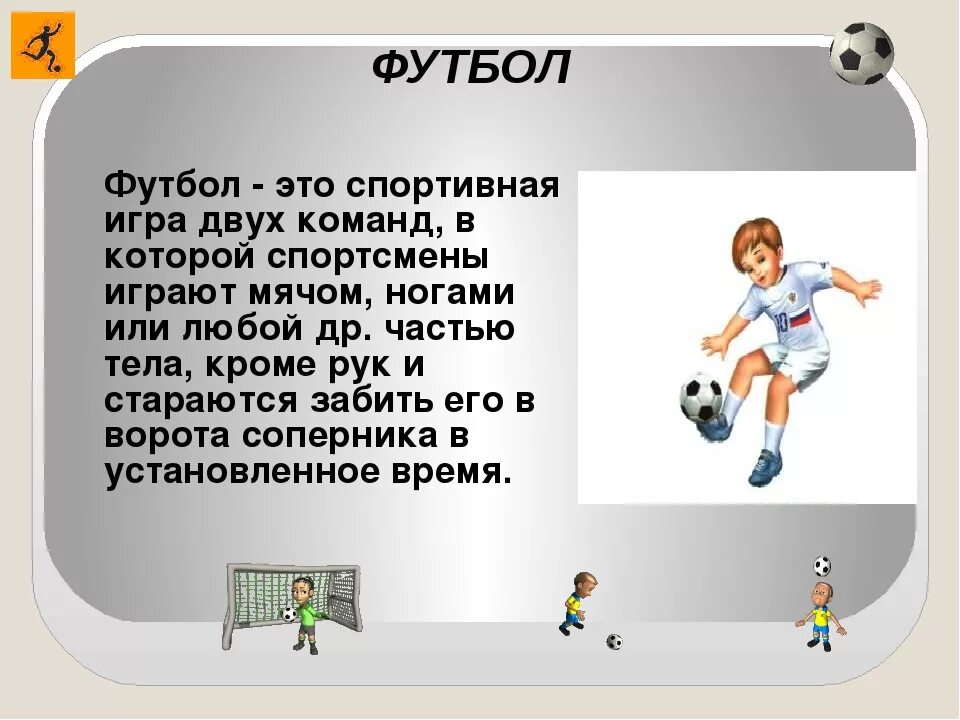 ФУТБОЛ

Футбол - это спортивная игра двух команд, в которой спортсмены играют мячом, ногами или любой др. частью тела, кроме рук и стараются забить его в ворота соперника в установленное время.